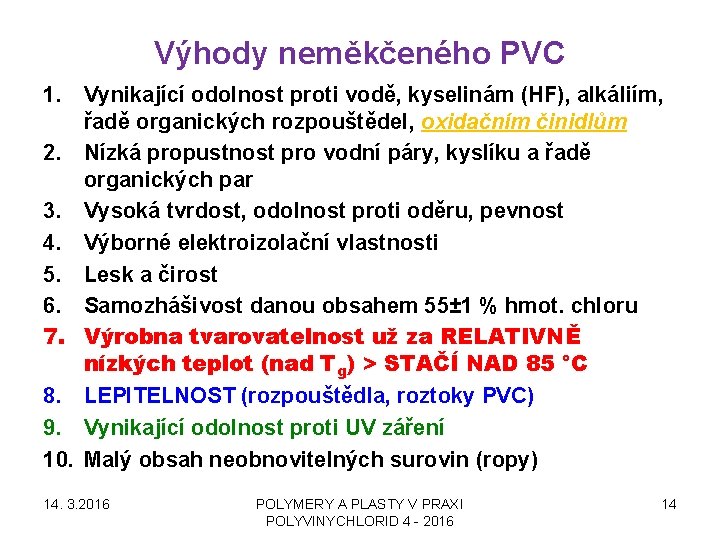 Výhody neměkčeného PVC

1. Vynikající odolnost proti vodě, kyselinám (HF), alkáliím, řadě organických rozpouštědel, oxidačním činidlům
2. Nízká propustnost pro vodní páry, kyslíku a řadě organických par
3. Vysoká tvrdost, odolnost proti oděru, pevnost
4. Výborné elektroizolační vlastnosti
5. Lesk a čirost
6. Samozhášivost danou obsahem 55±1 % hmot. chloru
7. Výrobna tvarovatelnost už za RELATIVNĚ nízkých teplot (nad $T_g$) > STAČÍ NAD 85 °C
8. LEPITELNOST (rozpouštědla, roztoky PVC)
9. Vynikající odolnost proti UV záření
10. Malý obsah neobnovitelných surovin (ropy)

14. 3.2016
POLYMERY A PLASTY V PRAXI
POLYVINYCHLORID 4 - 2016
14